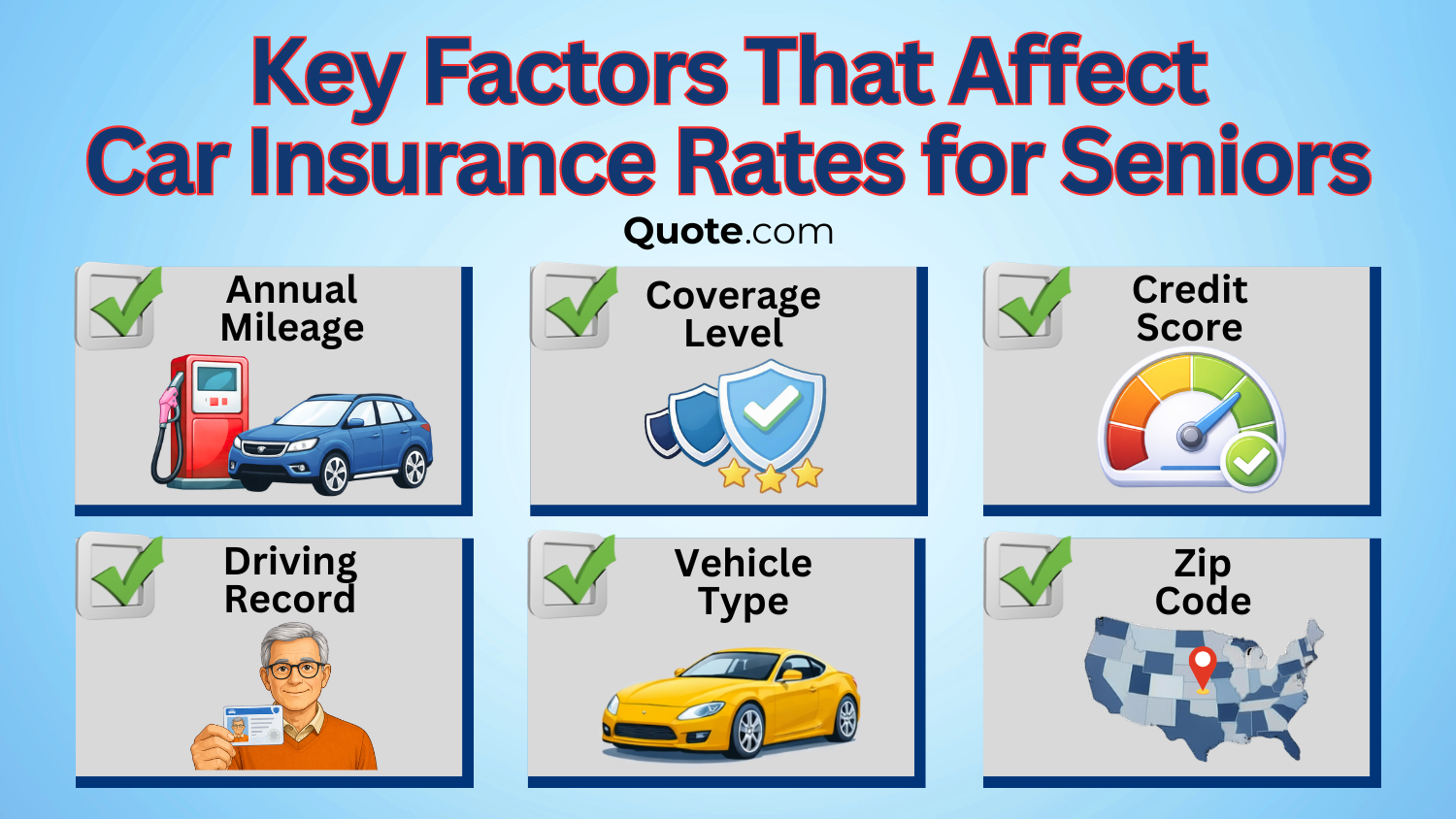 Key Factors That Affect Car Insurance Rates for Seniors

Quote.com

Annual Mileage

Coverage Level

Credit Score

Driving Record

Vehicle Type

Zip Code